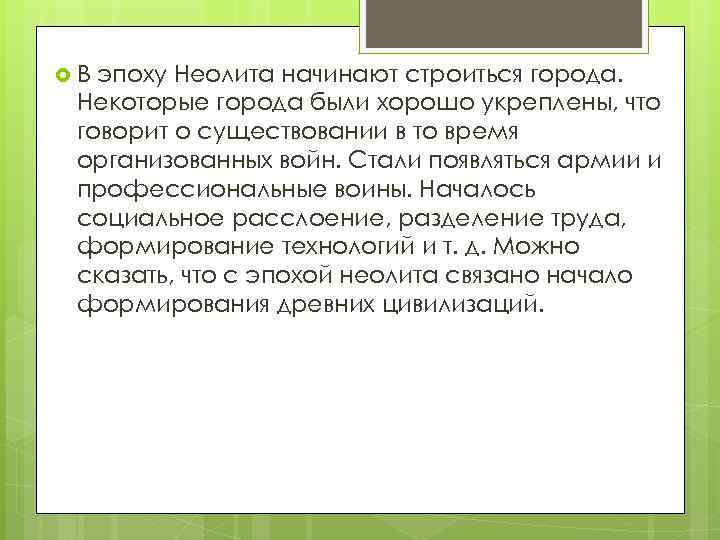 В эпоху Неолита начинают строиться города. Некоторые города были хорошо укреплены, что говорит о существовании в то время организованных войн. Стали появляться армии и профессиональные воины. Началось социальное расслоение, разделение труда, формирование технологий и т. д. Можно сказать, что с эпохой неолита связано начало формирования древних цивилизаций.